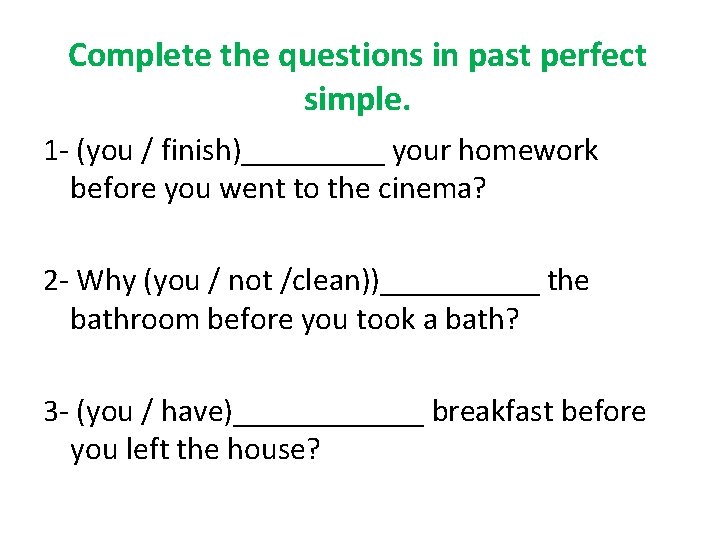 Complete the questions in past perfect simple.

1- (you / finish)_________ your homework before you went to the cinema?

2- Why (you / not /clean))__________ the bathroom before you took a bath?

3- (you / have)____________ breakfast before you left the house?